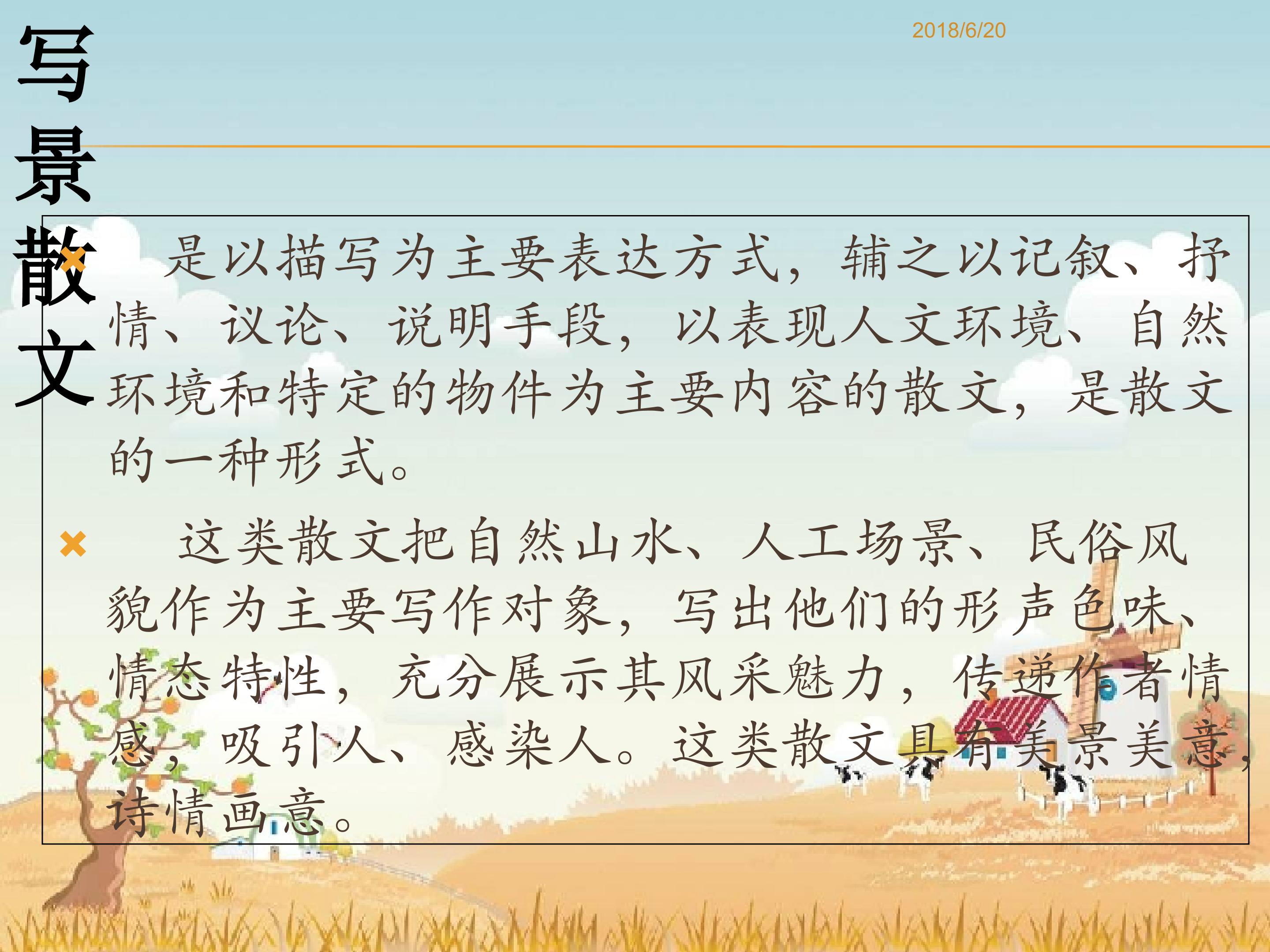 写景散文

2018/6/20

是以描写为主要表达方式，辅之以记叙、抒情、议论、说明手段，以表现人文环境、自然环境和特定的物件为主要内容的散文，是散文的一种形式。

这类散文把自然山水、人工场景、民俗风貌作为主要写作对象，写出他们的形声色味、情态特性，充分展示其风采魅力，传递作者情感，吸引人、感染人。这类散文具有美景美意，诗情画意。